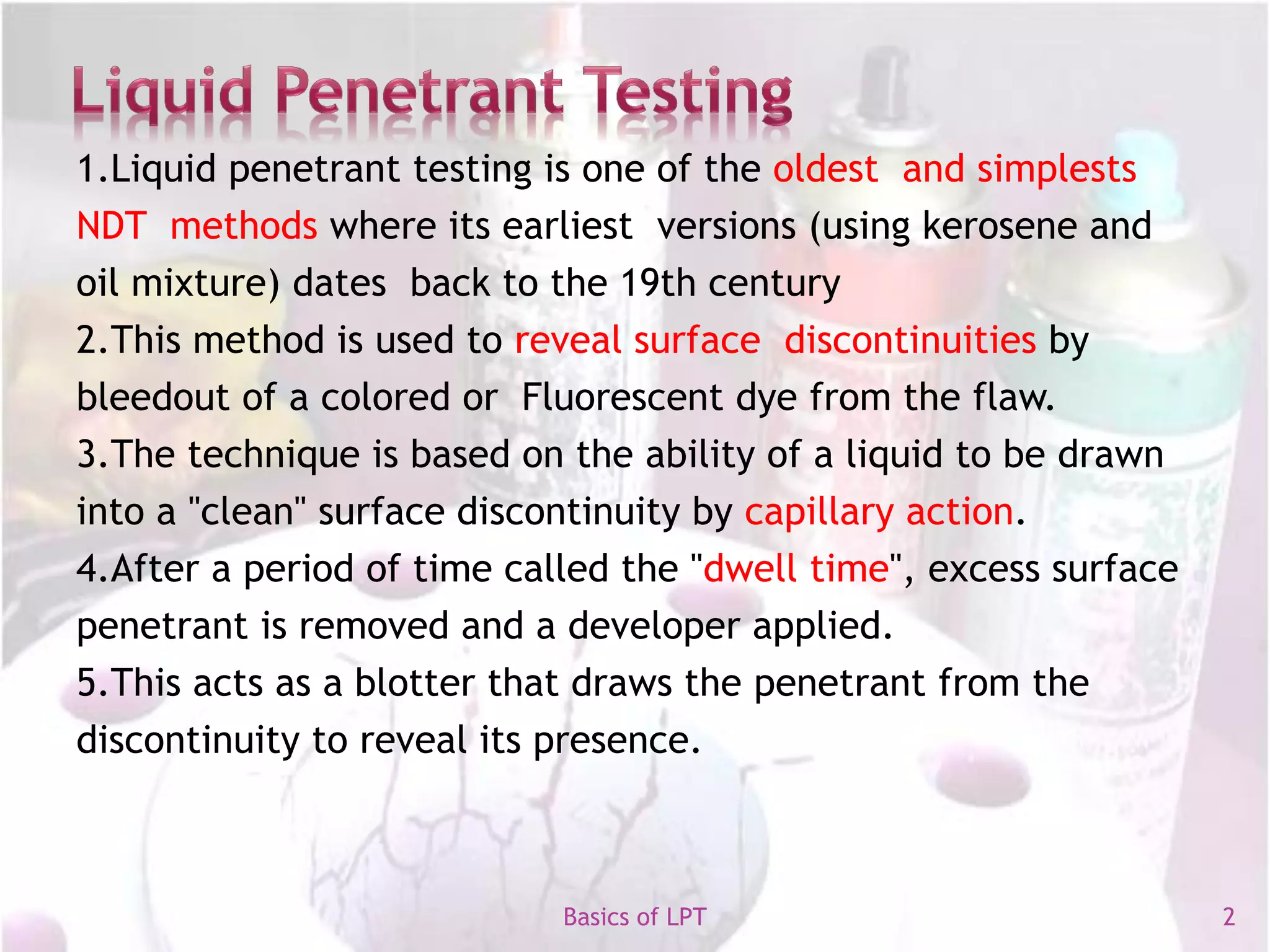 Liquid Penetrant Testing

1.Liquid penetrant testing is one of the oldest and simplests NDT methods where its earliest versions (using kerosene and oil mixture) dates back to the 19th century
2.This method is used to reveal surface discontinuities by bleedout of a colored or Fluorescent dye from the flaw.
3.The technique is based on the ability of a liquid to be drawn into a "clean" surface discontinuity by capillary action.
4.After a period of time called the "dwell time", excess surface penetrant is removed and a developer applied.
5.This acts as a blotter that draws the penetrant from the discontinuity to reveal its presence.

Basics of LPT

2